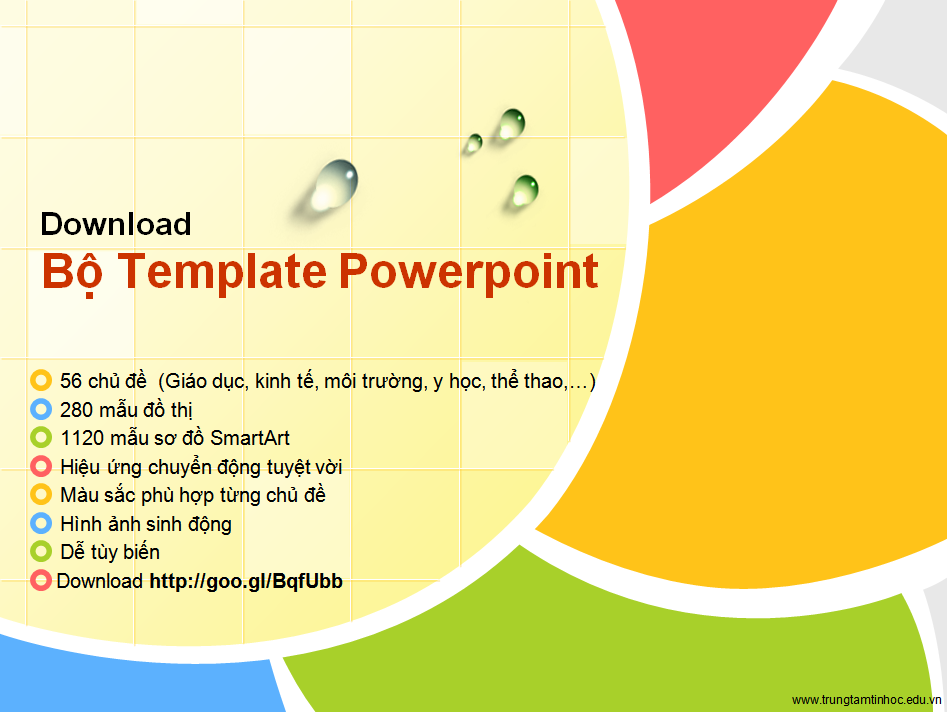 Download
Bộ Template Powerpoint

56 chủ đề (Giáo dục, kinh tế, môi trường, y học, thể thao,…)
280 mẫu đồ thị
1120 mẫu sơ đồ SmartArt
Hiệu ứng chuyển động tuyệt vời
Màu sắc phù hợp từng chủ đề
Hình ảnh sinh động
Dễ tùy biến
Download http://goo.gl/BqfUbb

www.trungtamtinhoc.edu.vn